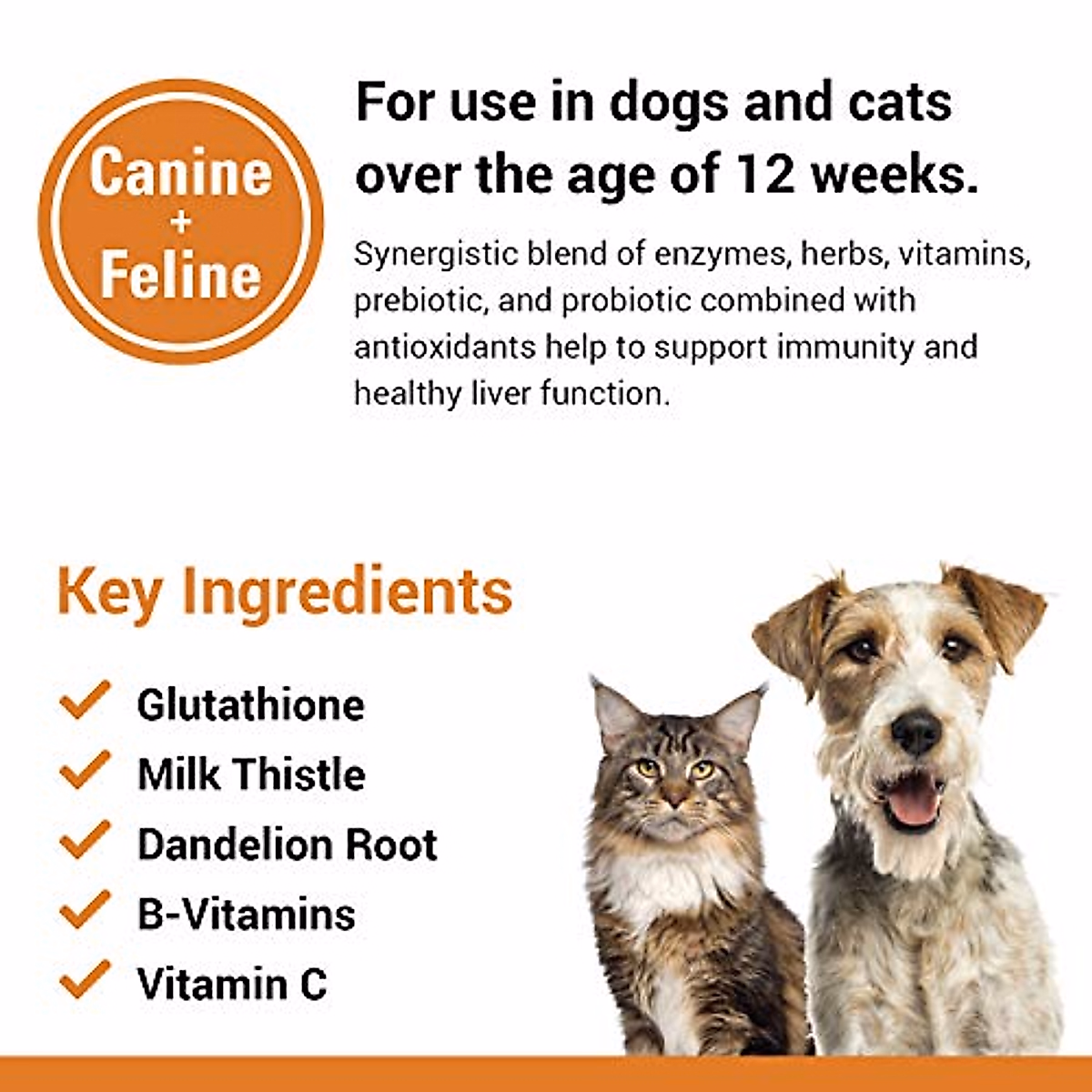 Canine
+
Feline

For use in dogs and cats over the age of 12 weeks.

Synergistic blend of enzymes, herbs, vitamins, prebiotic, and probiotic combined with antioxidants help to support immunity and healthy liver function.

Key Ingredients

Glutathione
Milk Thistle
Dandelion Root
B-Vitamins
Vitamin C